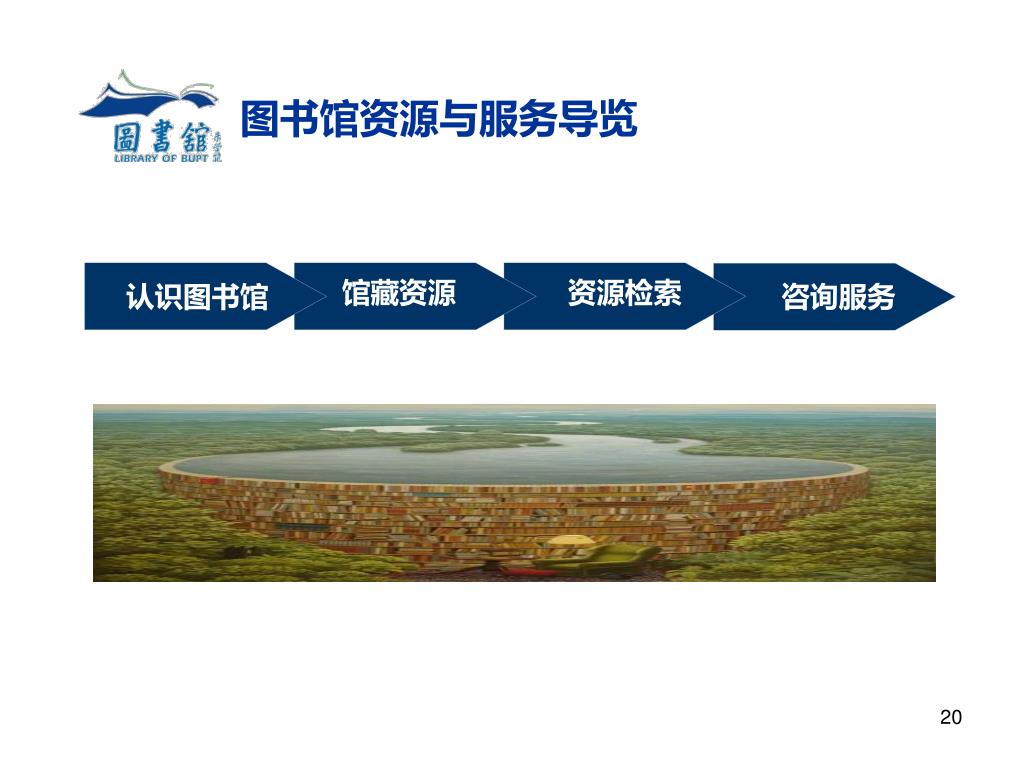 圖書舘
LIBRARY OF BUPT

图书馆资源与服务导览

认识图书馆

馆藏资源

资源检索

咨询服务

20